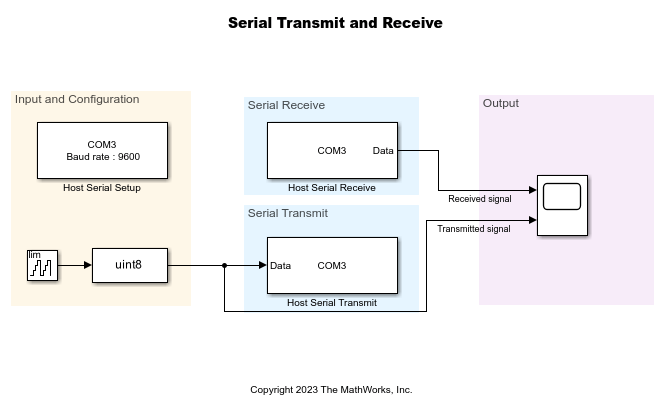 Serial Transmit and Receive

Input and Configuration

COM3
Baud rate : 9600

Host Serial Setup

lim

uint8

Serial Receive

COM3 Data

Host Serial Receive

Serial Transmit

Data COM3

Host Serial Transmit

Output

Received signal

Transmitted signal

Copyright 2023 The MathWorks, Inc.